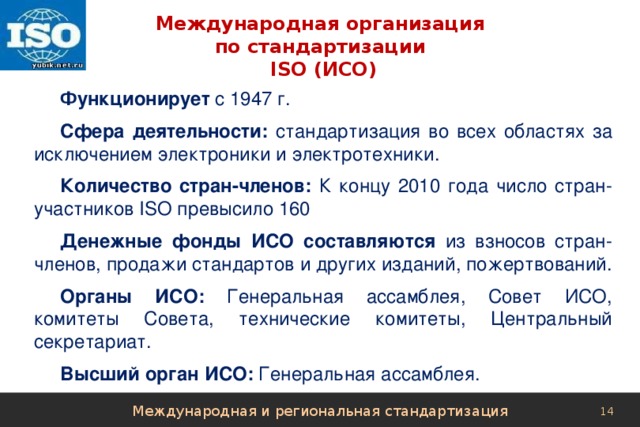 ISO
yubik.net.ru

Международная организация по стандартизации ISO (ИСО)

Функционирует с 1947 г.

Сфера деятельности: стандартизация во всех областях за исключением электроники и электротехники.

Количество стран-членов: К концу 2010 года число стран-участников ISO превысило 160

Денежные фонды ИСО составляются из взносов стран-членов, продажи стандартов и других изданий, пожертвований.

Органы ИСО: Генеральная ассамблея, Совет ИСО, комитеты Совета, технические комитеты, Центральный секретариат.

Высший орган ИСО: Генеральная ассамблея.

Международная и региональная стандартизация 14